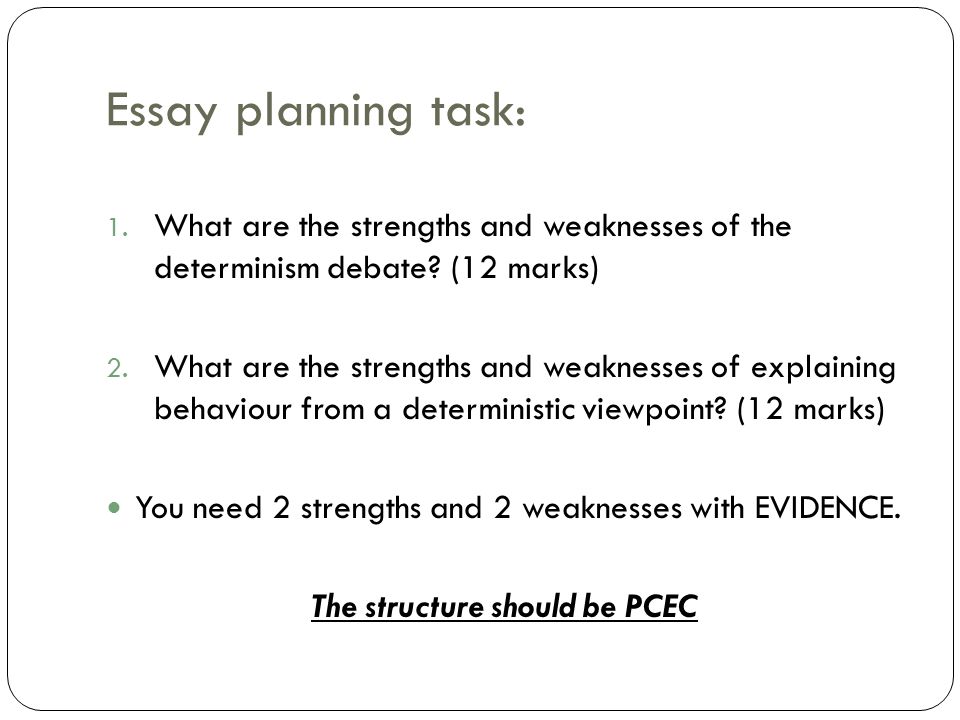 Essay planning task:

1. What are the strengths and weaknesses of the determinism debate? (12 marks)

2. What are the strengths and weaknesses of explaining behaviour from a deterministic viewpoint? (12 marks)

• You need 2 strengths and 2 weaknesses with EVIDENCE.

The structure should be PCEC